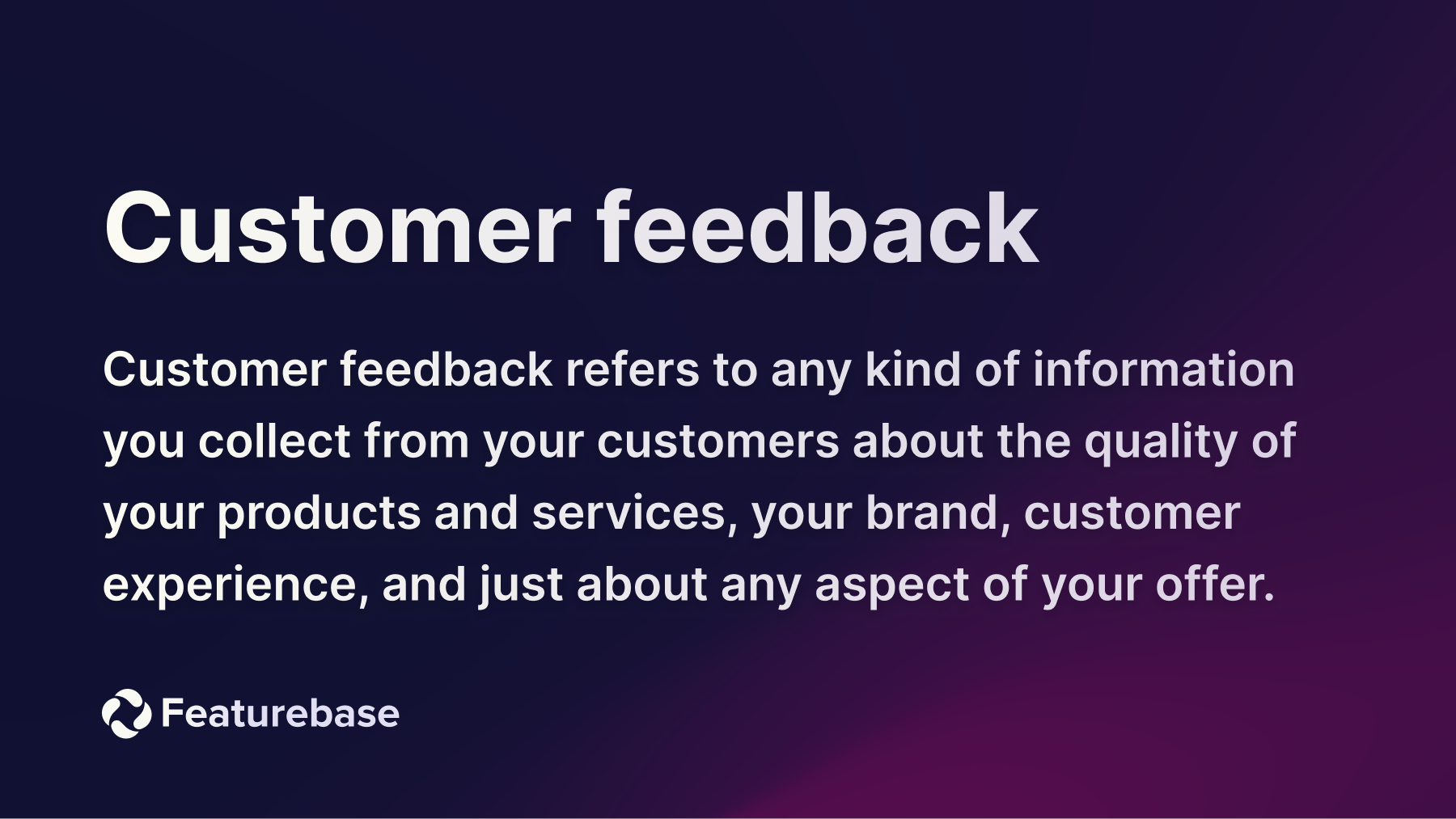 Customer feedback

Customer feedback refers to any kind of information you collect from your customers about the quality of your products and services, your brand, customer experience, and just about any aspect of your offer.

Featurebase